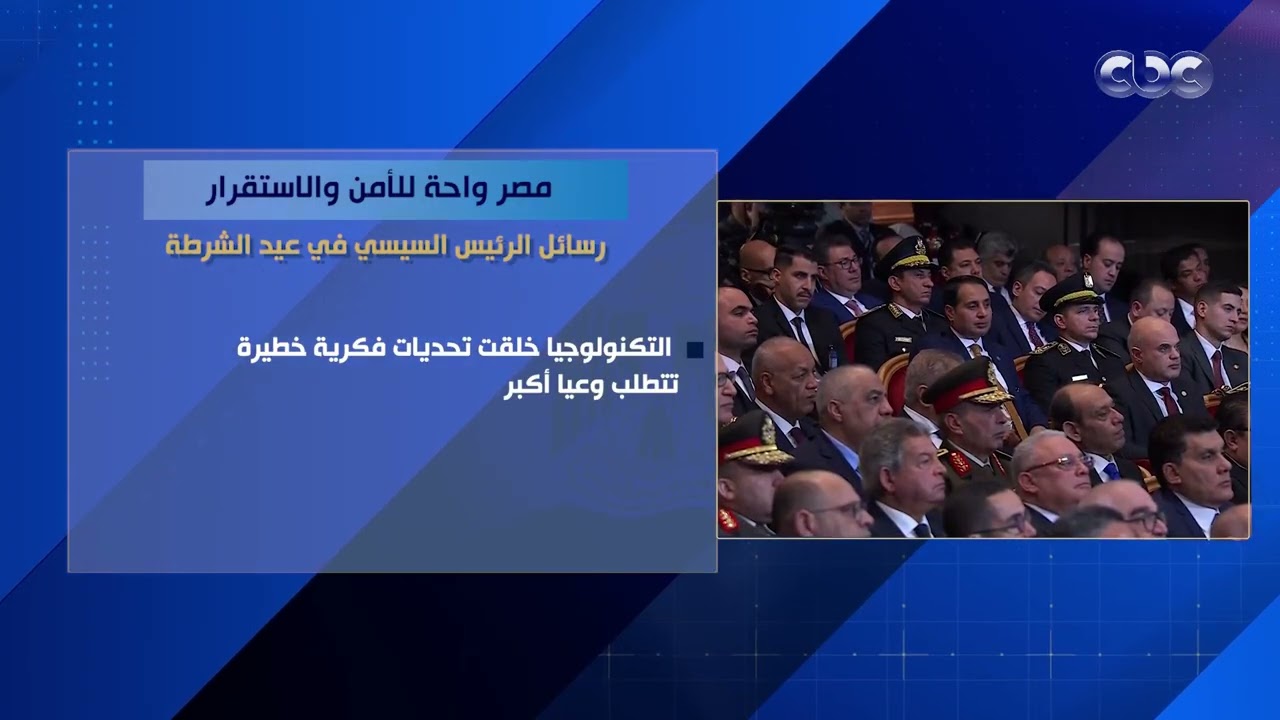 cbc

مصر واحة للأمن والاستقرار

رسائل الرئيس السيسي في عيد الشرطة

التكنولوجيا خلقت تحديات فكرية خطيرة تتطلب وعيا أكبر